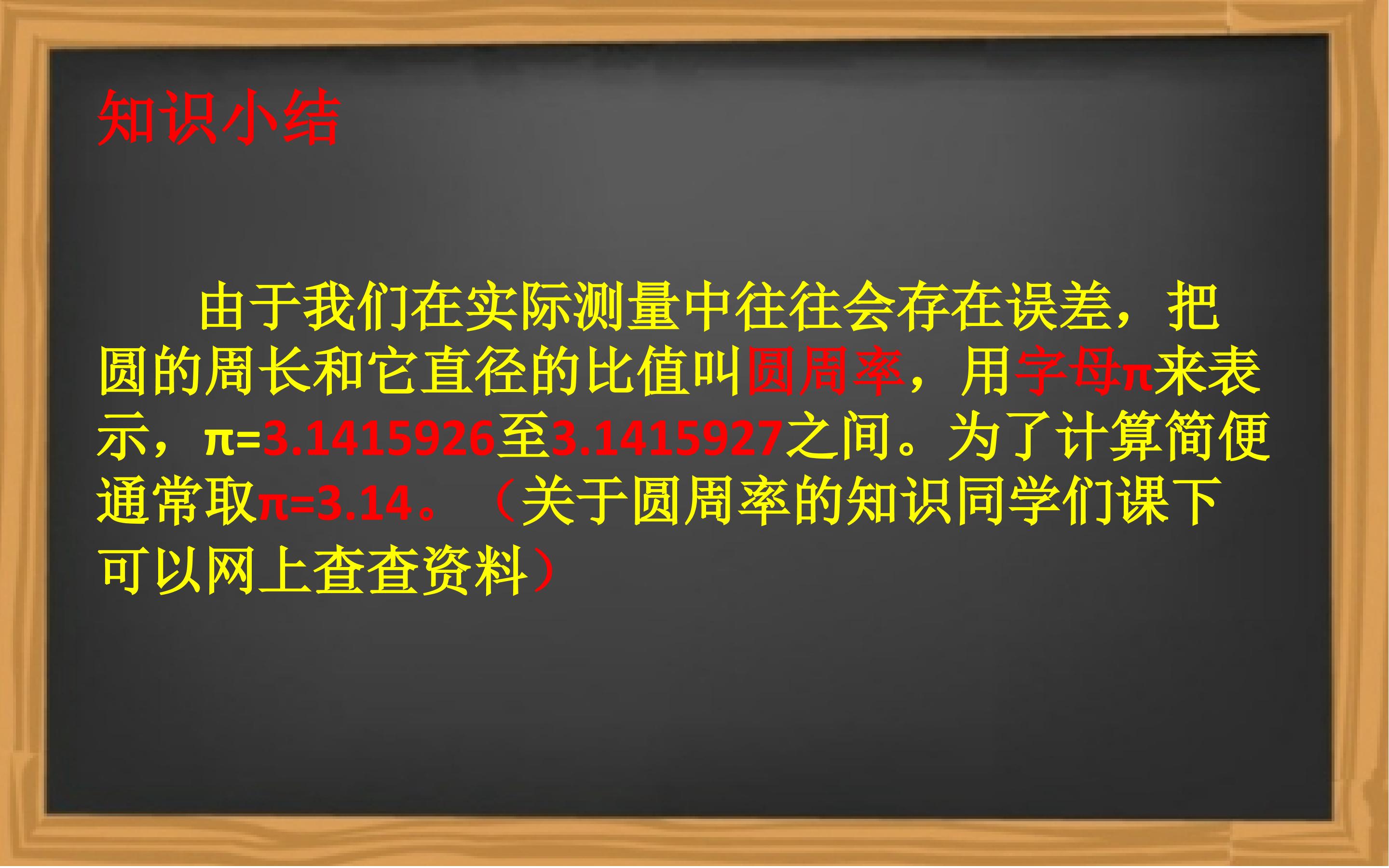 知识小结

由于我们在实际测量中往往会存在误差，把圆的周长和它直径的比值叫圆周率，用字母π来表示，π=3.1415926至3.1415927之间。为了计算简便通常取π=3.14。（关于圆周率的知识同学们课下可以网上查查资料）